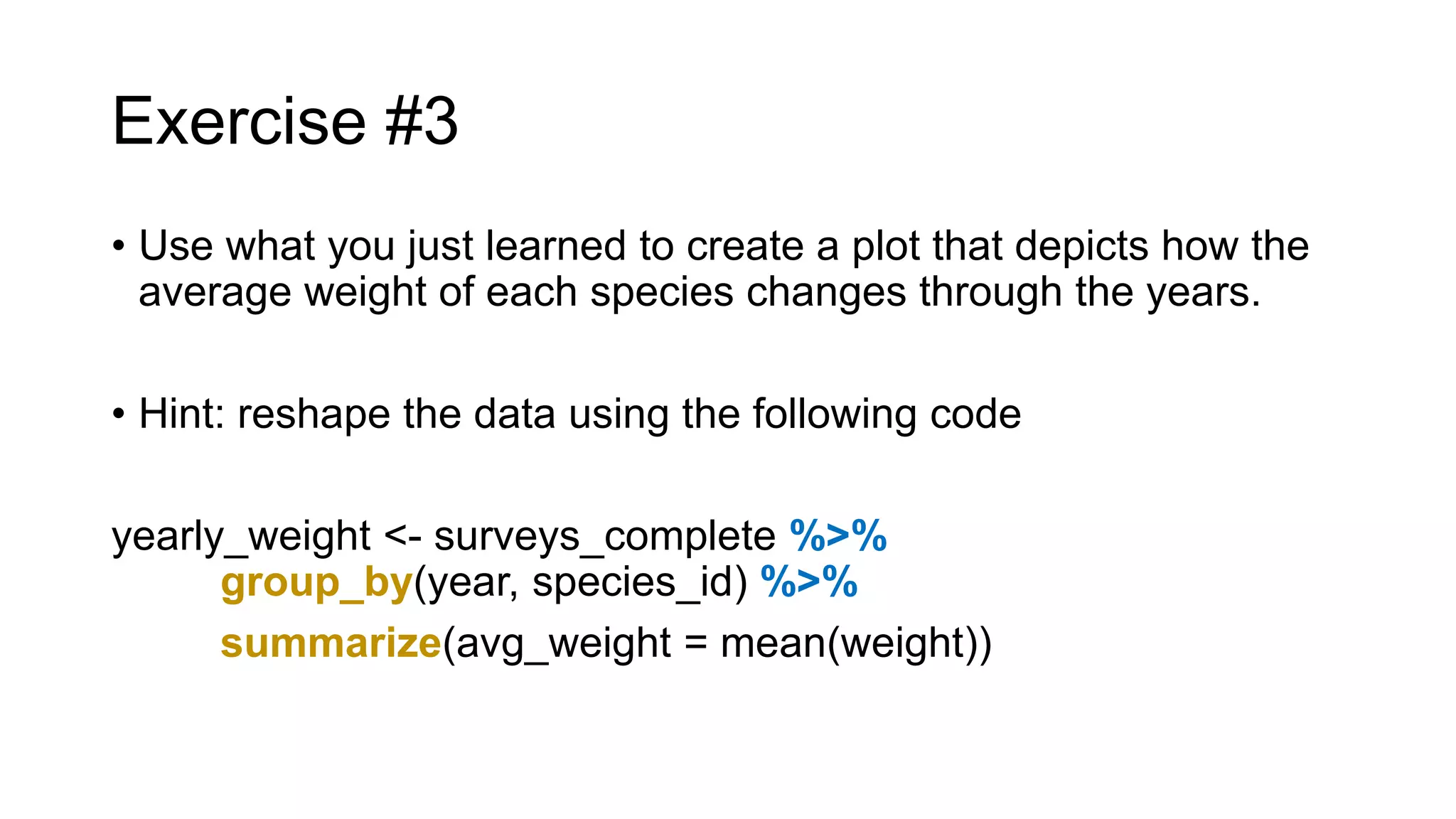 Exercise #3

• Use what you just learned to create a plot that depicts how the average weight of each species changes through the years.

• Hint: reshape the data using the following code

yearly_weight <- surveys_complete %>%
group_by(year, species_id) %>%
summarize(avg_weight = mean(weight))